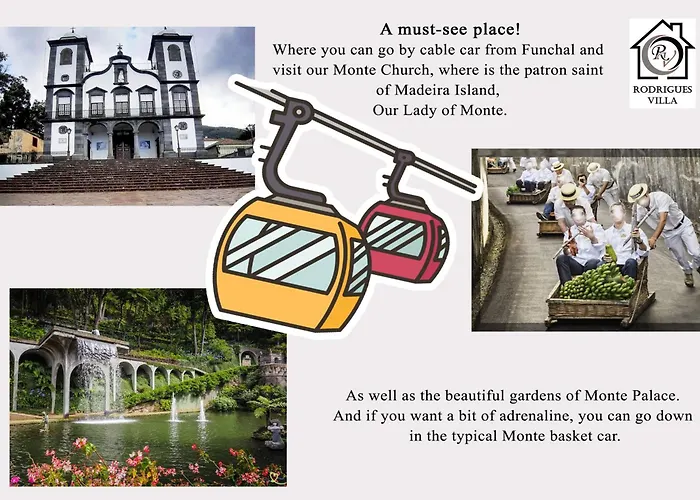 A must-see place!
Where you can go by cable car from Funchal and visit our Monte Church, where is the patron saint of Madeira Island,
Our Lady of Monte.

RV
RODRIGUES VILLA

As well as the beautiful gardens of Monte Palace. And if you want a bit of adrenaline, you can go down in the typical Monte basket car.